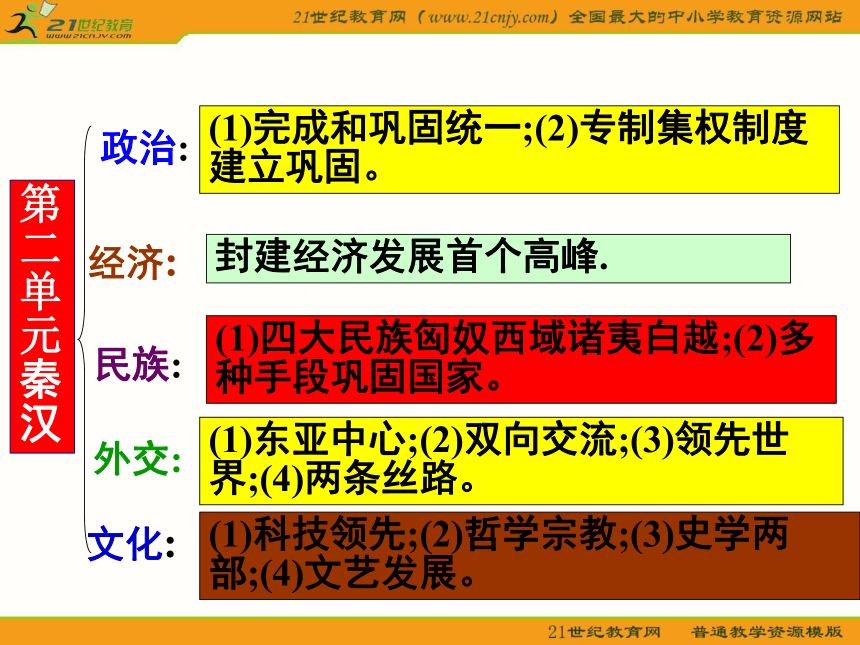 21世纪教育
www.21cnjy.com

21世纪教育网（www.21cnjy.com）全国最大的中小学教育资源网站

第二单元秦汉

政治: (1)完成和巩固统一;(2)专制集权制度建立巩固。

经济: 封建经济发展首个高峰.

民族: (1)四大民族匈奴西域诸夷白越;(2)多种手段巩固国家。

外交: (1)东亚中心;(2)双向交流;(3)领先世界;(4)两条丝路。

文化: (1)科技领先;(2)哲学宗教;(3)史学两部;(4)文艺发展。

21世纪教育网 普通教学资源模版